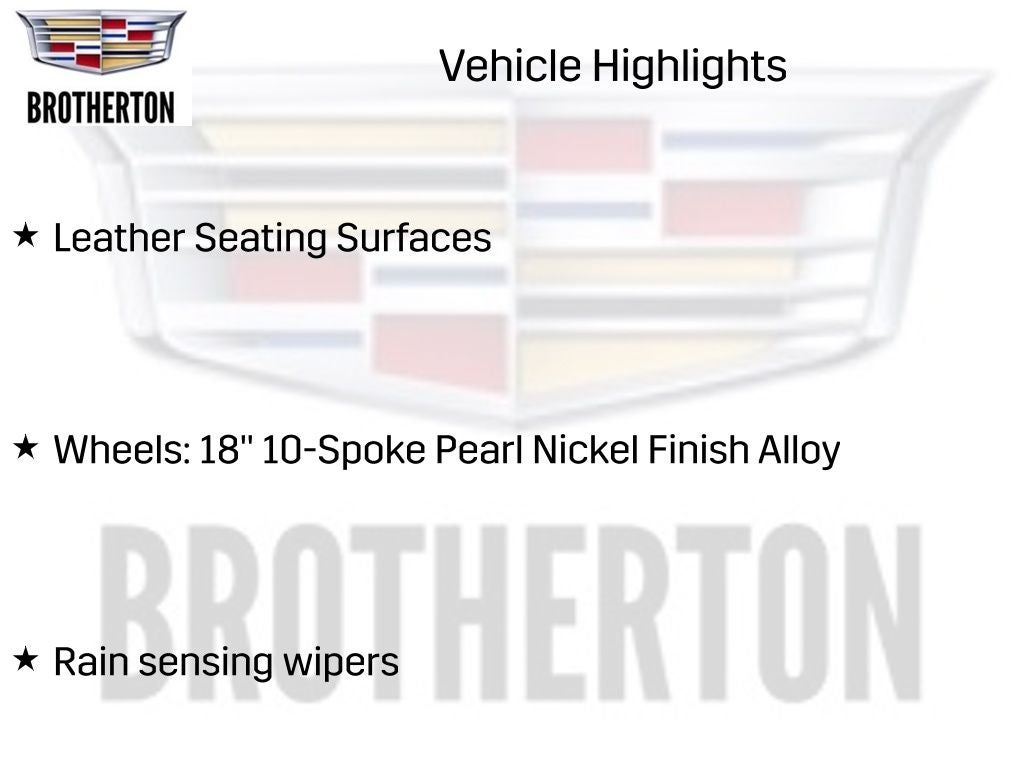 BROTHERTON

Vehicle Highlights

★ Leather Seating Surfaces

★ Wheels: 18" 10-Spoke Pearl Nickel Finish Alloy

★ Rain sensing wipers

BROTHERTON